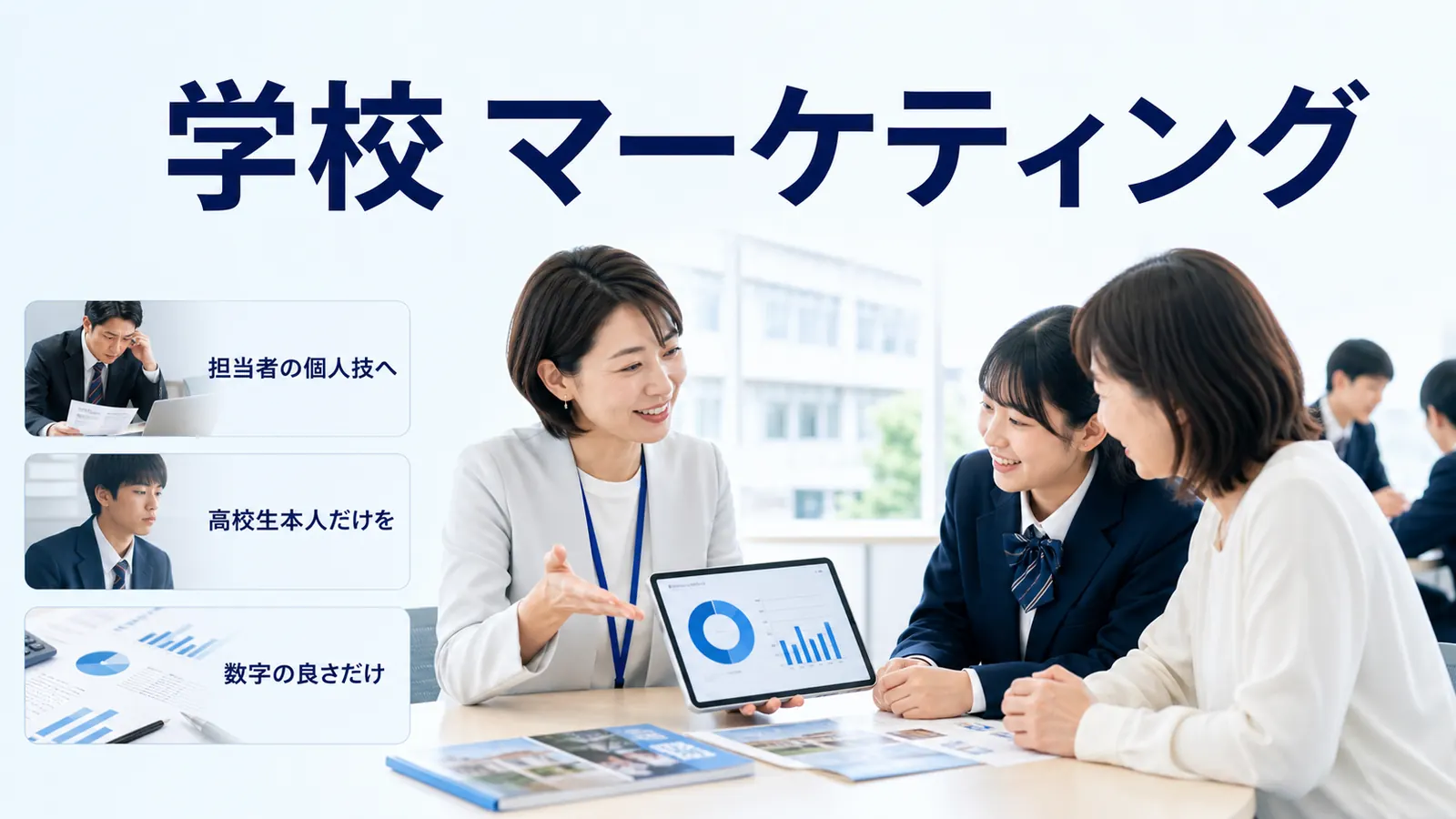 学校 マーケティング

担当者の個人技へ

高校生本人だけを

数字の良さだけ